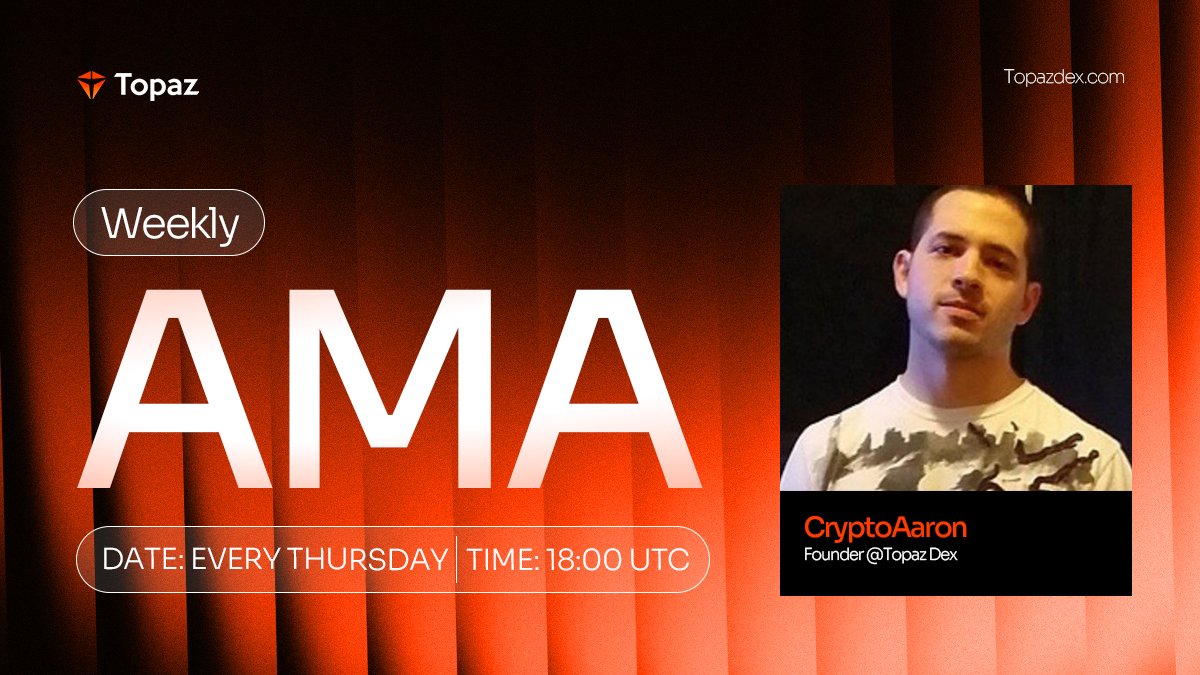 Topaz

Topazdex.com

Weekly

AMA

DATE: EVERY THURSDAY | TIME: 18:00 UTC

CryptoAaron
Founder @Topaz Dex